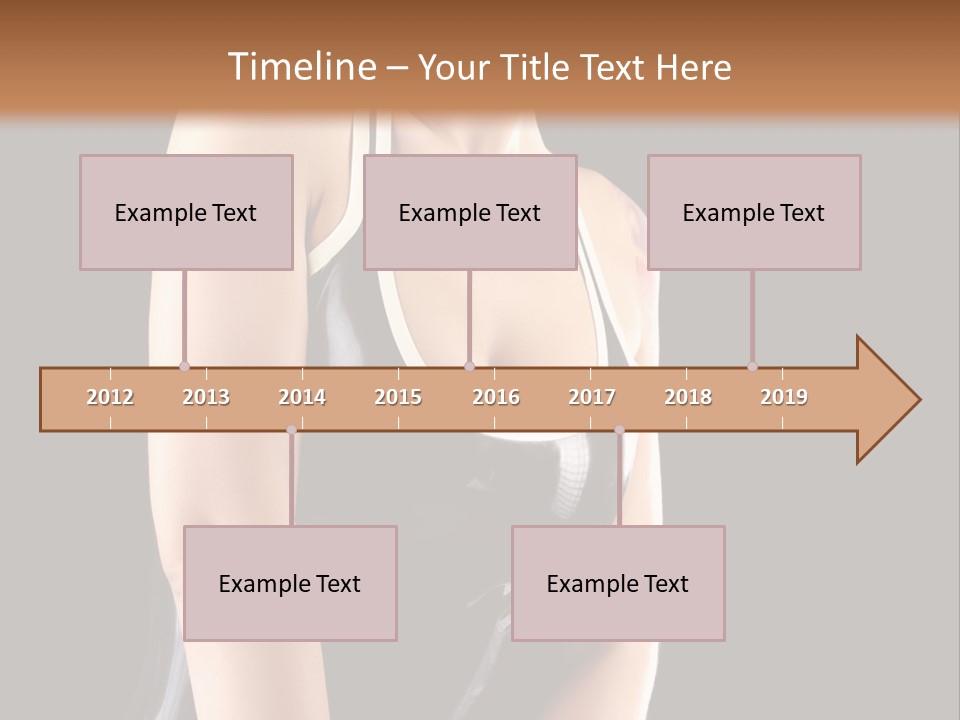 Timeline – Your Title Text Here

Example Text

Example Text

Example Text

2012 2013 2014 2015 2016 2017 2018 2019

Example Text

Example Text